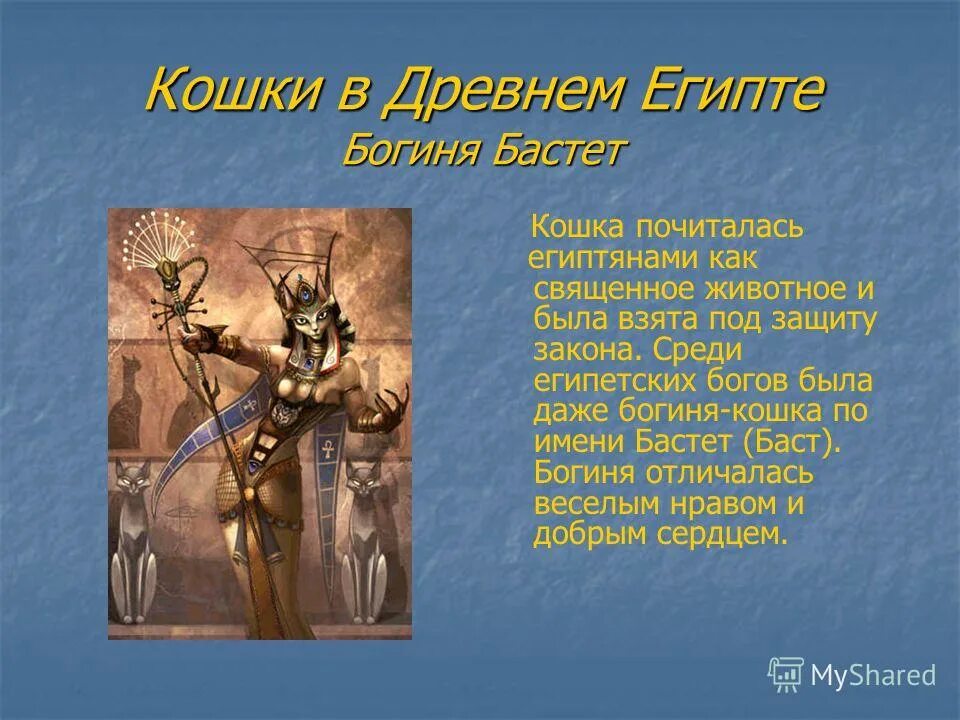 Кошки в Древнем Египте
Богиня Бастет

Кошка почиталась египтянами как священное животное и была взята под защиту закона. Среди египетских богов была даже богиня-кошка по имени Бастет (Баст). Богиня отличалась веселым нравом и добрым сердцем.

MyShared